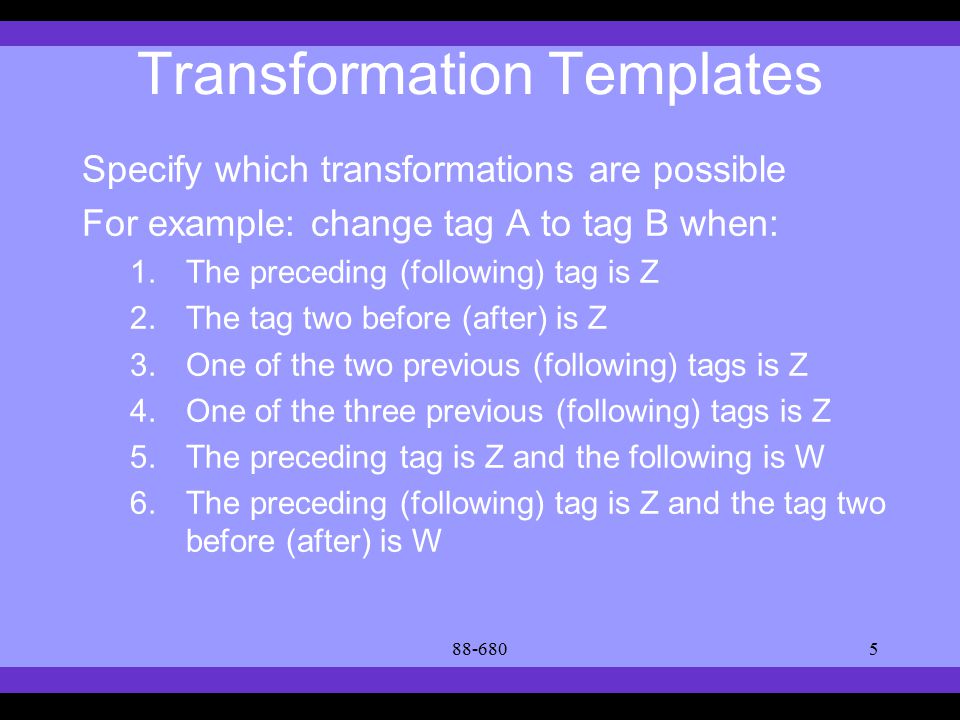 Transformation Templates

Specify which transformations are possible

For example: change tag A to tag B when:

1. The preceding (following) tag is Z
2. The tag two before (after) is Z
3. One of the two previous (following) tags is Z
4. One of the three previous (following) tags is Z
5. The preceding tag is Z and the following is W
6. The preceding (following) tag is Z and the tag two before (after) is W

88-680

5